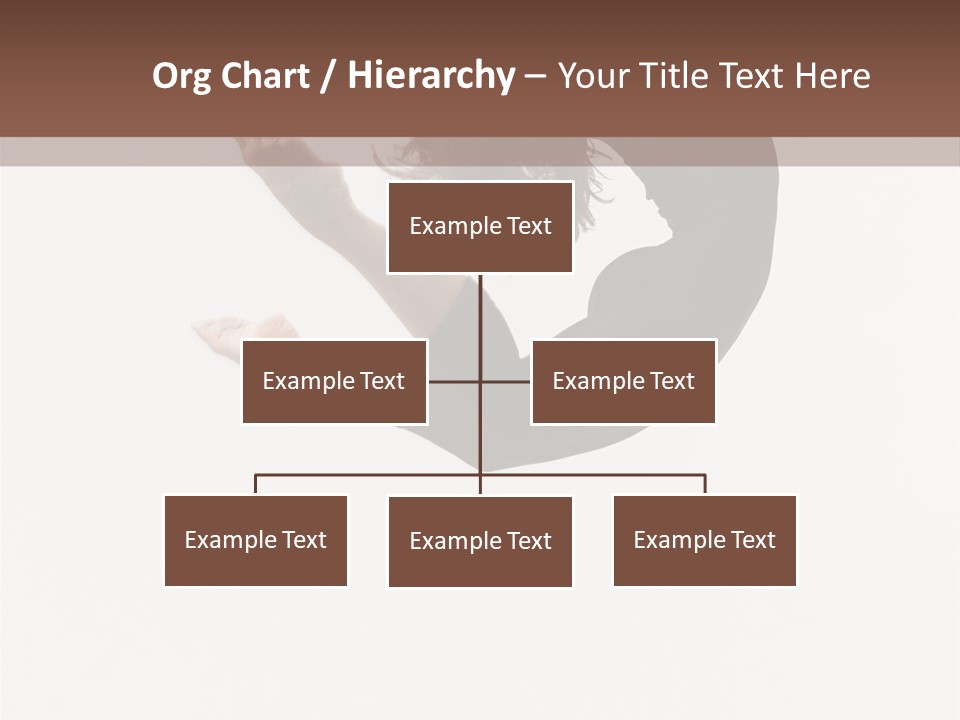 Org Chart / Hierarchy – Your Title Text Here

Example Text

Example Text

Example Text

Example Text

Example Text

Example Text